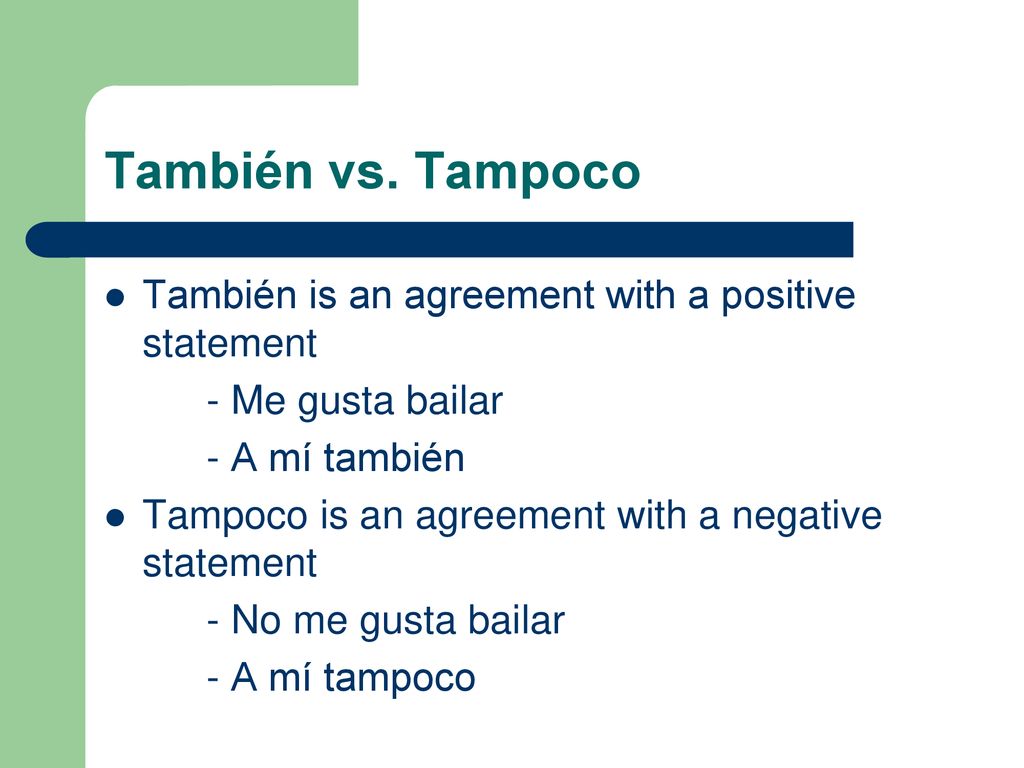 También vs. Tampoco

- También is an agreement with a positive statement
  - Me gusta bailar
  - A mí también
- Tampoco is an agreement with a negative statement
  - No me gusta bailar
  - A mí tampoco